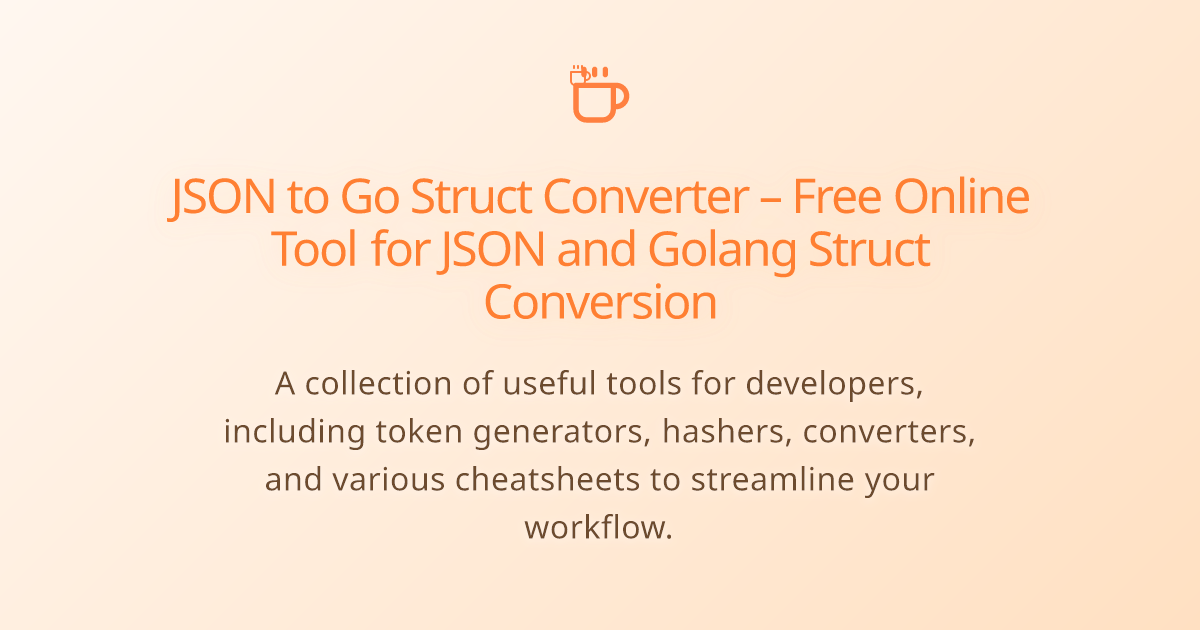 JSON to Go Struct Converter – Free Online Tool for JSON and Golang Struct Conversion

A collection of useful tools for developers, including token generators, hashers, converters, and various cheatsheets to streamline your workflow.